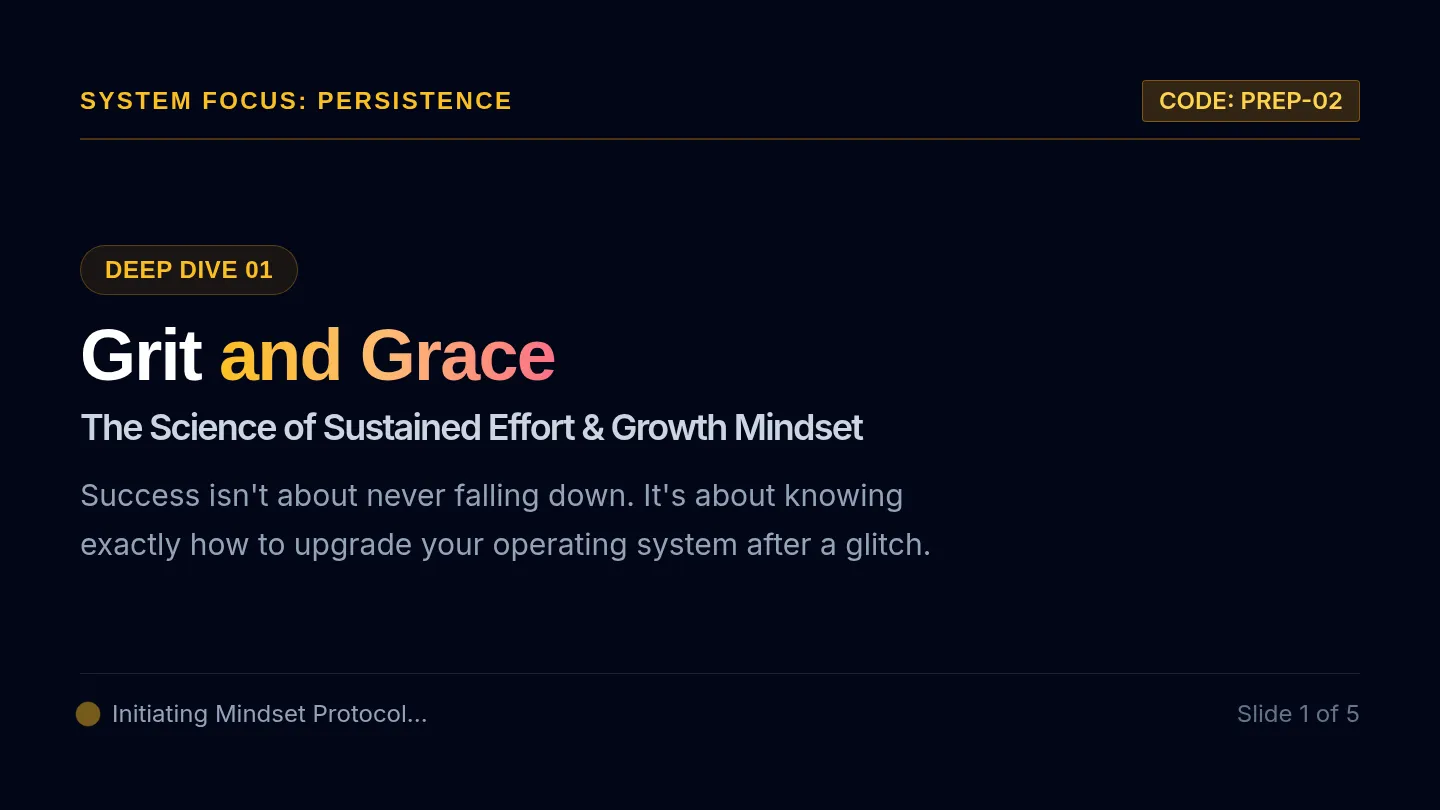 SYSTEM FOCUS: PERSISTENCE

CODE: PREP-02

DEEP DIVE 01

Grit and Grace

The Science of Sustained Effort & Growth Mindset

Success isn't about never falling down. It's about knowing exactly how to upgrade your operating system after a glitch.

Initiating Mindset Protocol...

Slide 1 of 5